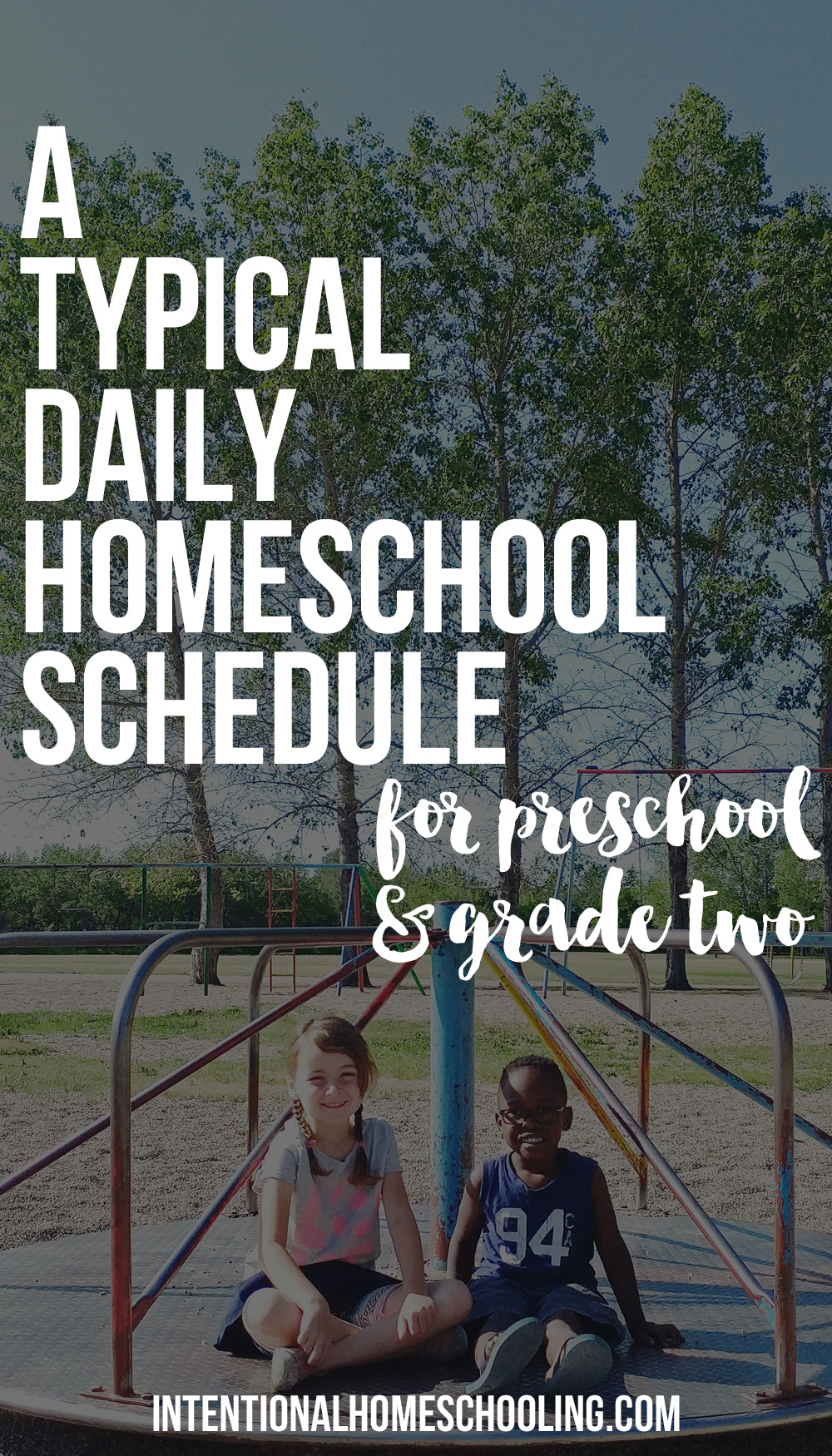 A TYPICAL DAILY HOMESCHOOL SCHEDULE

for preschool & grade two

94 CA

INTENTIONALHOMESCHOOLING.COM